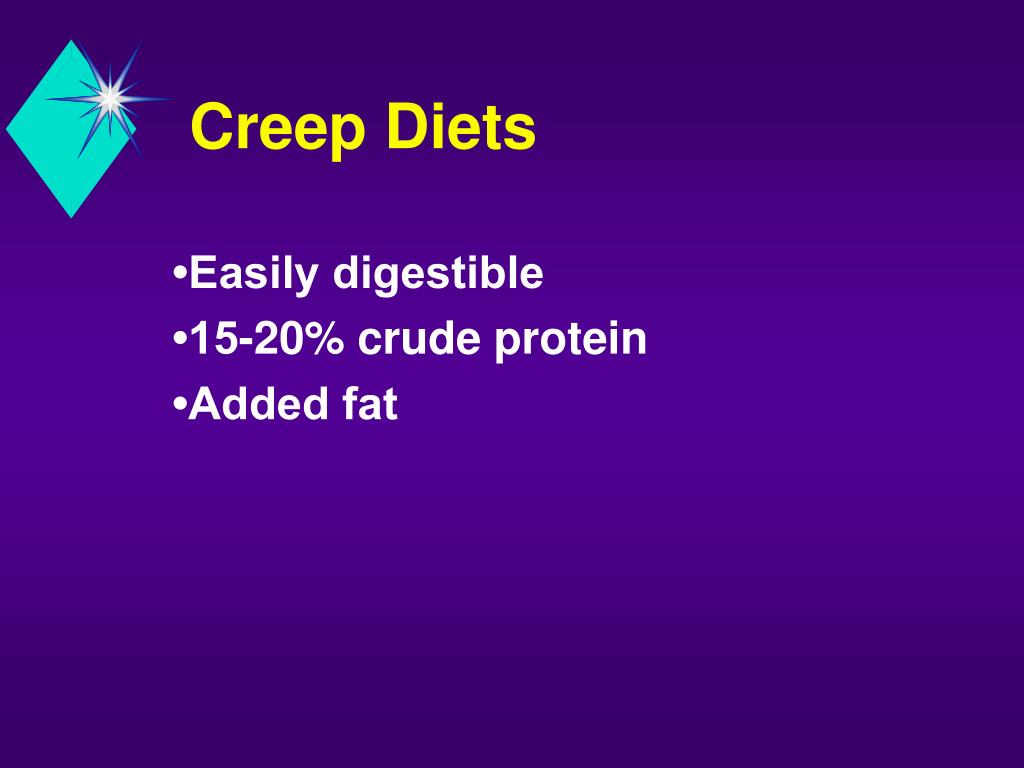 Creep Diets

•Easily digestible
•15-20% crude protein
•Added fat